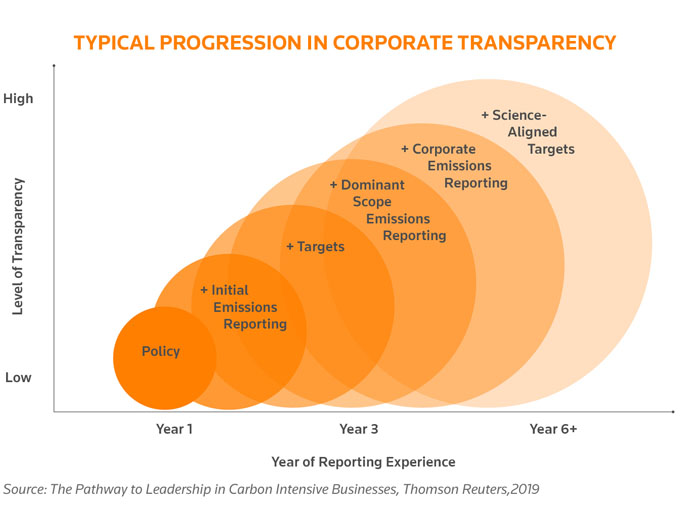 TYPICAL PROGRESSION IN CORPORATE TRANSPARENCY

High

Level of Transparency

Low

Policy

+ Initial Emissions Reporting

+ Targets

+ Dominant Scope Emissions Reporting

+ Corporate Emissions Reporting

+ Science-Aligned Targets

Year 1

Year 3

Year 6+

Year of Reporting Experience

Source: The Pathway to Leadership in Carbon Intensive Businesses, Thomson Reuters,2019